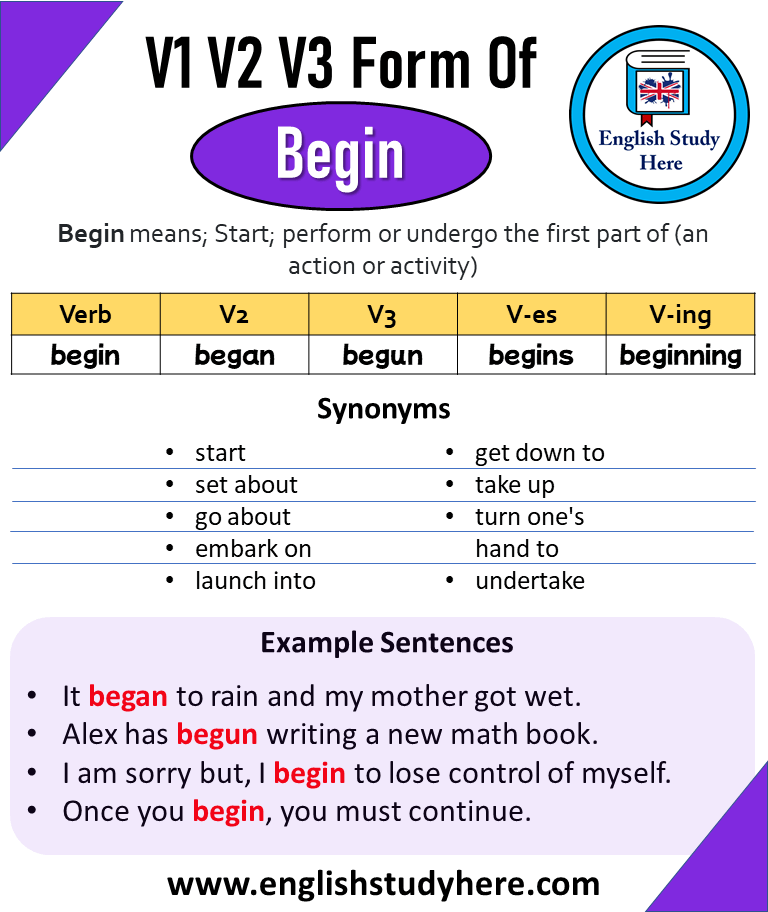 V1 V2 V3 Form Of

Begin

English Study Here

Begin means; Start; perform or undergo the first part of (an action or activity)

| Verb | V2 | V3 | V-es | V-ing |
|---|---|---|---|---|
| begin | began | begun | begins | beginning |

Synonyms

- start
- set about
- go about
- embark on
- launch into

- get down to
- take up
- turn one's hand to
- undertake

Example Sentences

- It began to rain and my mother got wet.
- Alex has begun writing a new math book.
- I am sorry but, I begin to lose control of myself.
- Once you begin, you must continue.

www.englishstudyhere.com